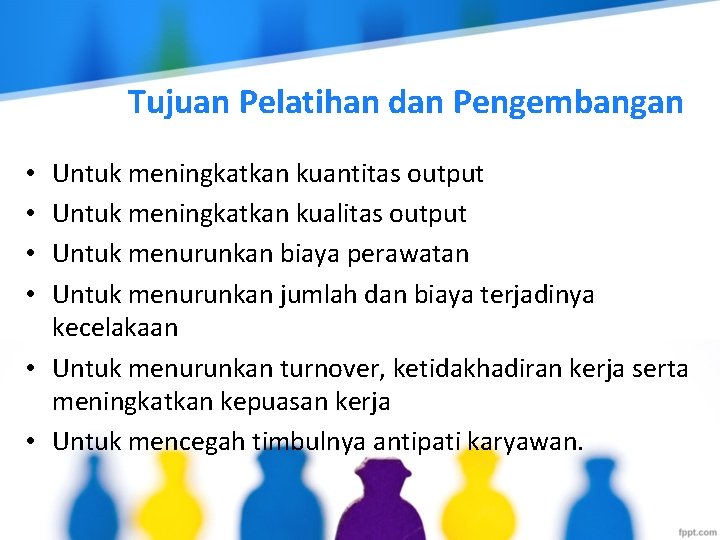 Tujuan Pelatihan dan Pengembangan

• Untuk meningkatkan kuantitas output
• Untuk meningkatkan kualitas output
• Untuk menurunkan biaya perawatan
• Untuk menurunkan jumlah dan biaya terjadinya kecelakaan
• Untuk menurunkan turnover, ketidakhadiran kerja serta meningkatkan kepuasan kerja
• Untuk mencegah timbulnya antipati karyawan.

fppt.com